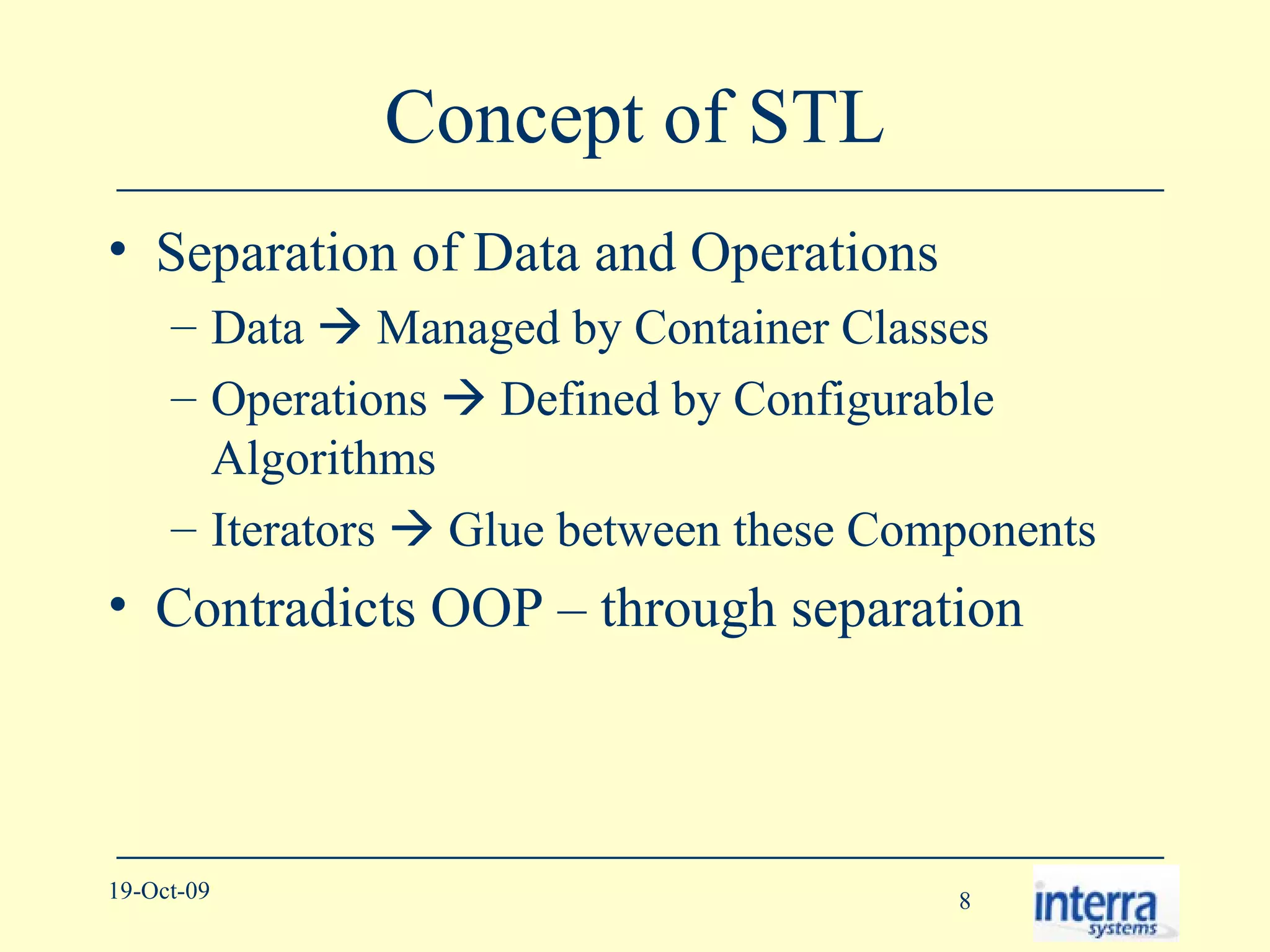 Concept of STL

• Separation of Data and Operations
  – Data → Managed by Container Classes
  – Operations → Defined by Configurable Algorithms
  – Iterators → Glue between these Components
• Contradicts OOP – through separation

19-Oct-09

8

interra systems